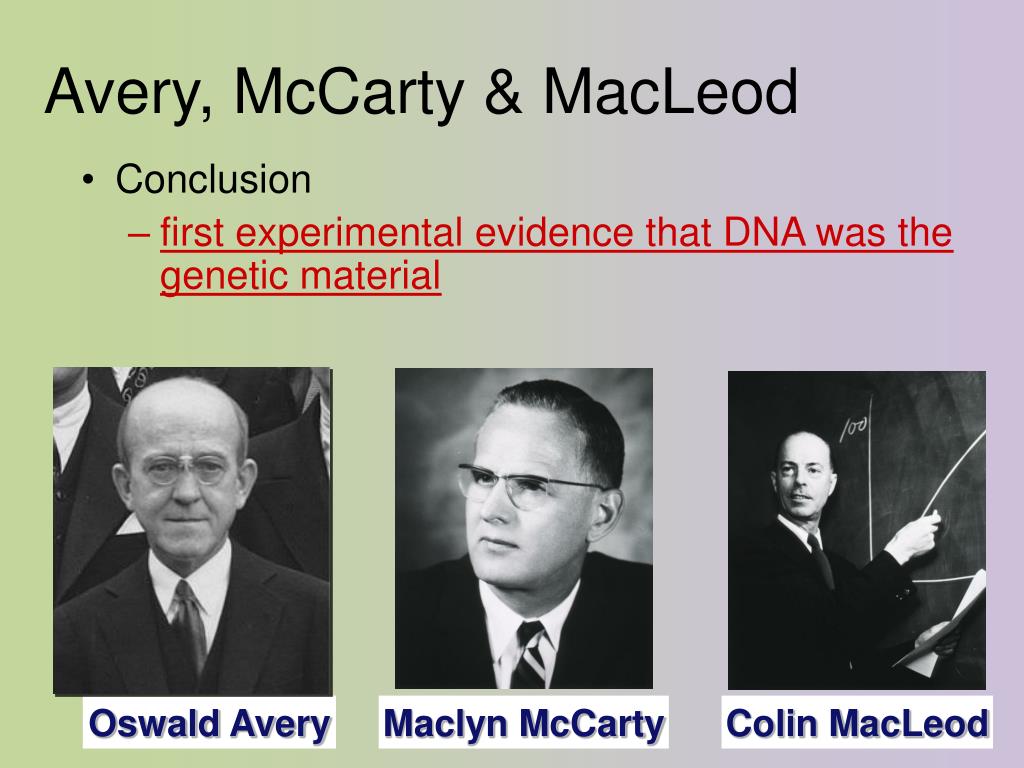 Avery, McCarty & MacLeod

• Conclusion
– first experimental evidence that DNA was the genetic material

100

Oswald Avery

Maclyn McCarty

Colin MacLeod